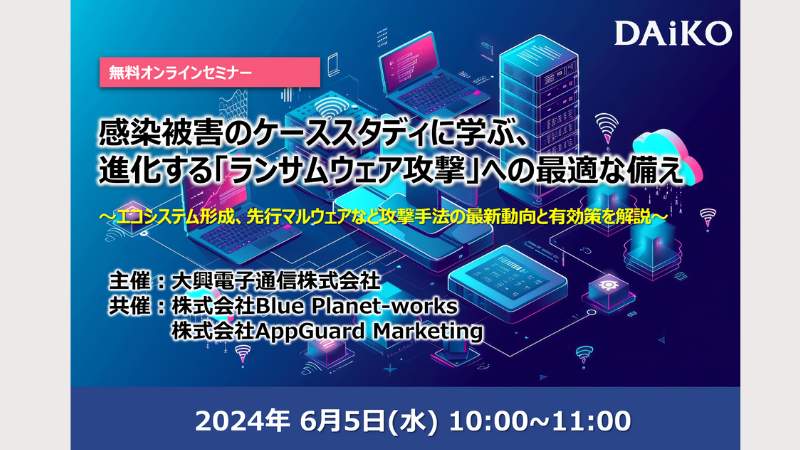 DAiKO

無料オンラインセミナー

感染被害のケーススタディに学ぶ、
進化する「ランサムウェア攻撃」への最適な備え

～エコシステム形成、先行マルウェアなど攻撃手法の最新動向と有効策を解説～

主催：大興電子通信株式会社
共催：株式会社Blue Planet-works
株式会社AppGuard Marketing

2024年 6月5日(水) 10:00~11:00